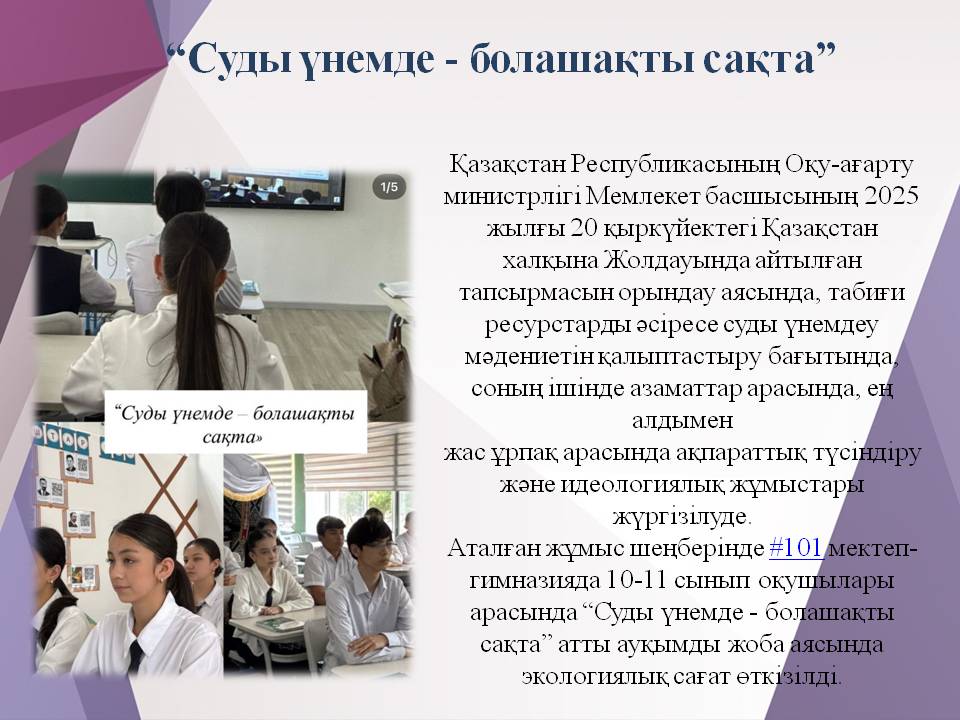 “Суды үнемде - болашақты сақта”

1/5

“Суды үнемде – болашақты сақта»

Қазақстан Республикасының Оқу-ағарту министрлігі Мемлекет басшысының 2025 жылғы 20 қыркүйектегі Қазақстан халқына Жолдауында айтылған тапсырмасын орындау аясында, табиғи ресурстарды әсіресе суды үнемдеу мәдениетін қалыптастыру бағытында, соның ішінде азаматтар арасында, ең алдымен
жас ұрпақ арасында ақпараттық түсіндіру және идеологиялық жұмыстары жүргізілуде.
Аталған жұмыс шеңберінде #101 мектеп-гимназияда 10-11 сынып оқушылары арасында “Суды үнемде - болашақты сақта” атты ауқымды жоба аясында экологиялық сағат өткізілді.